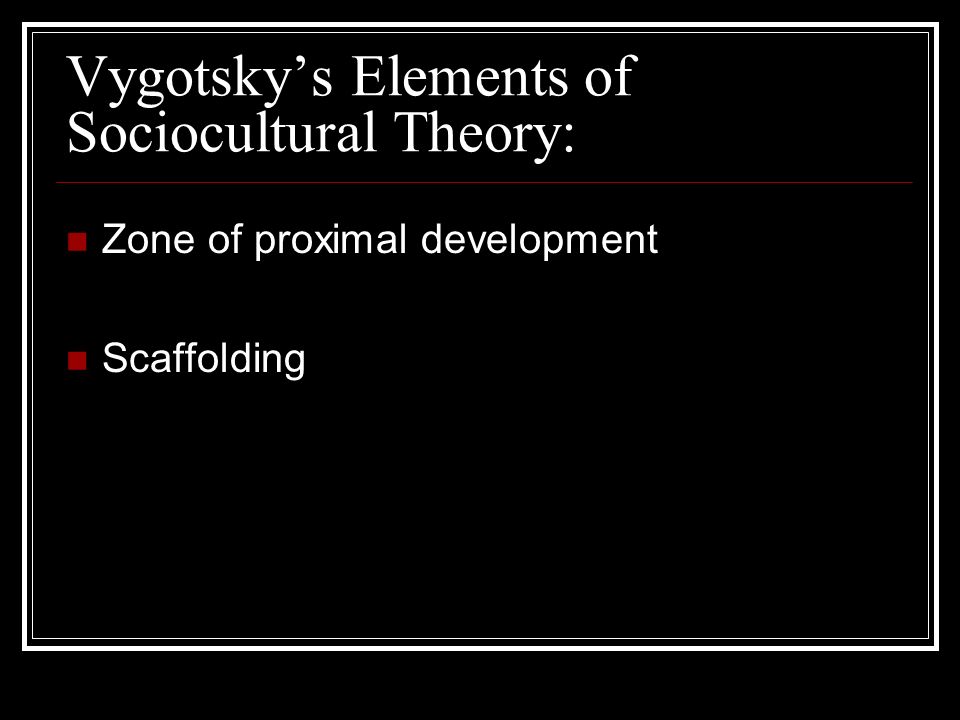 Vygotsky's Elements of Sociocultural Theory:

Zone of proximal development

Scaffolding